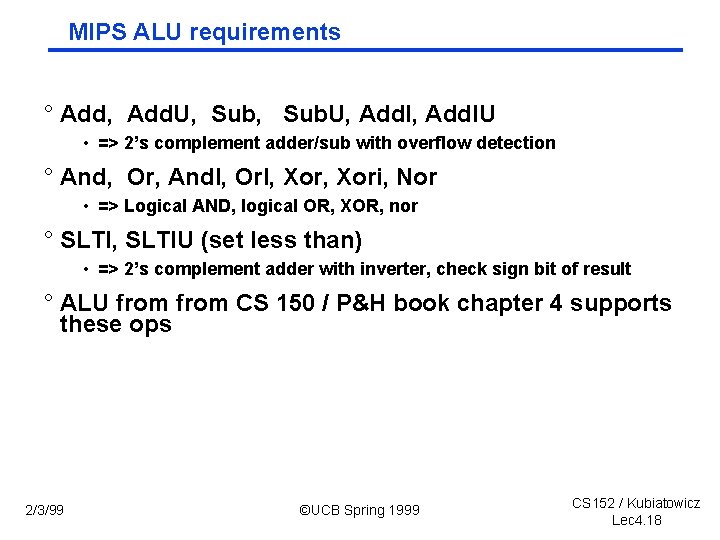 MIPS ALU requirements

° Add, AddU, Sub, SubU, AddI, AddIU

• => 2's complement adder/sub with overflow detection

° And, Or, AndI, OrI, Xor, Xori, Nor

• => Logical AND, logical OR, XOR, nor

° SLTI, SLTIU (set less than)

• => 2's complement adder with inverter, check sign bit of result

° ALU from from CS 150 / P&H book chapter 4 supports these ops

2/3/99

©UCB Spring 1999

CS152 / Kubiatowicz
Lec4.18